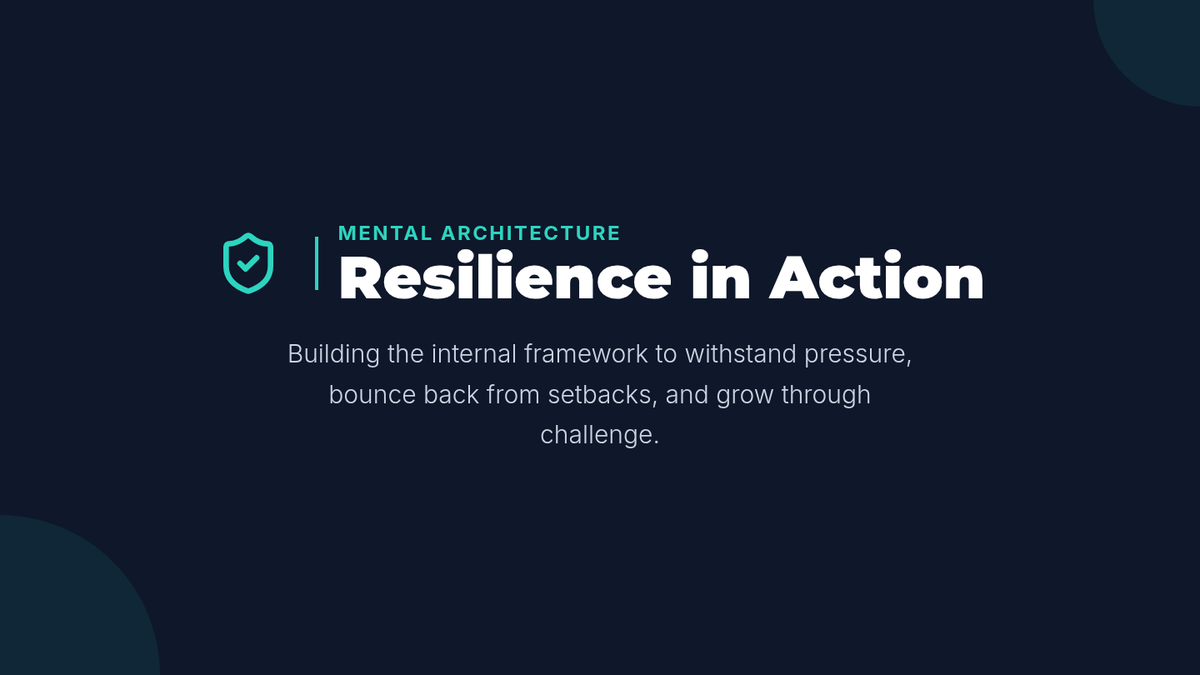 MENTAL ARCHITECTURE
Resilience in Action

Building the internal framework to withstand pressure, bounce back from setbacks, and grow through challenge.